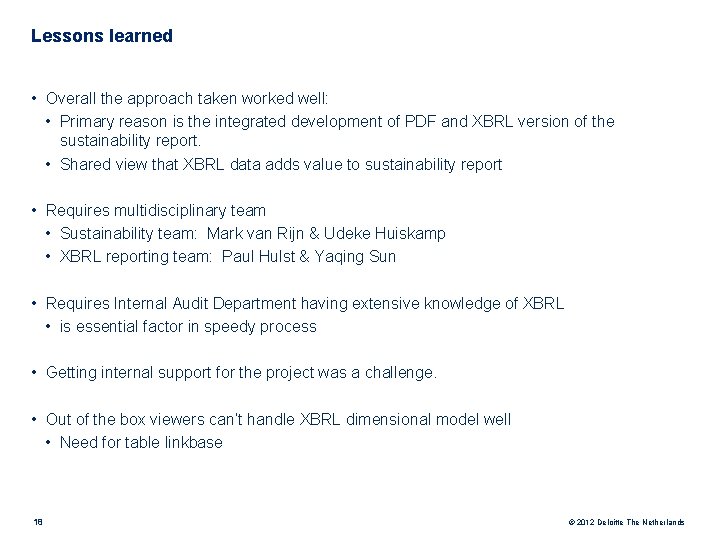 Lessons learned

• Overall the approach taken worked well:
• Primary reason is the integrated development of PDF and XBRL version of the sustainability report.
• Shared view that XBRL data adds value to sustainability report

• Requires multidisciplinary team
• Sustainability team: Mark van Rijn & Udeke Huiskamp
• XBRL reporting team: Paul Hulst & Yaqing Sun

• Requires Internal Audit Department having extensive knowledge of XBRL
• is essential factor in speedy process

• Getting internal support for the project was a challenge.

• Out of the box viewers can't handle XBRL dimensional model well
• Need for table linkbase

18

© 2012 Deloitte The Netherlands